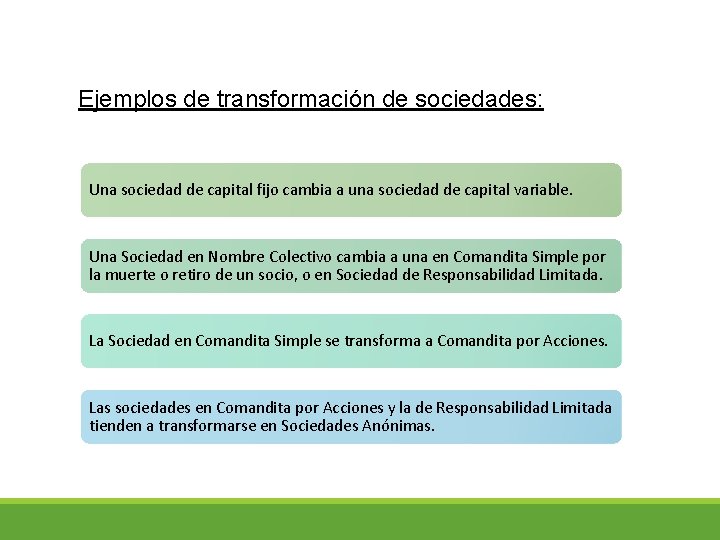 Ejemplos de transformación de sociedades:

Una sociedad de capital fijo cambia a una sociedad de capital variable.

Una Sociedad en Nombre Colectivo cambia a una en Comandita Simple por la muerte o retiro de un socio, o en Sociedad de Responsabilidad Limitada.

La Sociedad en Comandita Simple se transforma a Comandita por Acciones.

Las sociedades en Comandita por Acciones y la de Responsabilidad Limitada tienden a transformarse en Sociedades Anónimas.